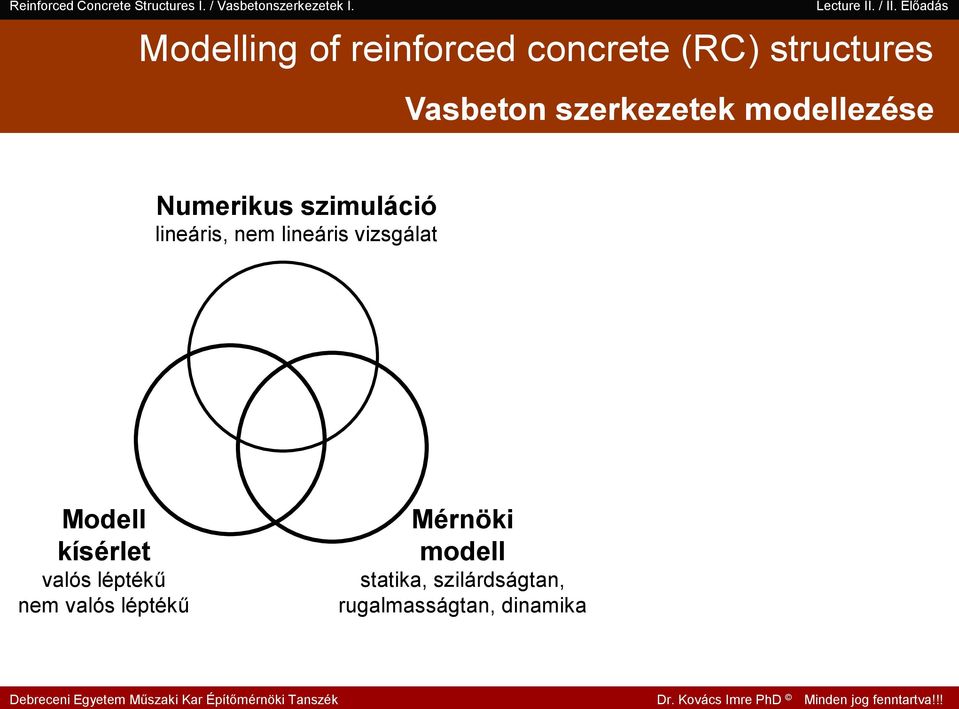 Reinforced Concrete Structures I. / Vasbetonszerkezetek I.

Lecture II. / II. Előadás

Modelling of reinforced concrete (RC) structures

Vasbeton szerkezetek modellezése

Numerikus szimuláció
lineáris, nem lineáris vizsgálat

Modell kísérlet
valós léptékű
nem valós léptékű

Mérnöki modell
statika, szilárdságtan, rugalmasságtan, dinamika

Debreceni Egyetem Műszaki Kar Építőmérnöki Tanszék

Dr. Kovács Imre PhD ©

Minden jog fenntartva!!!